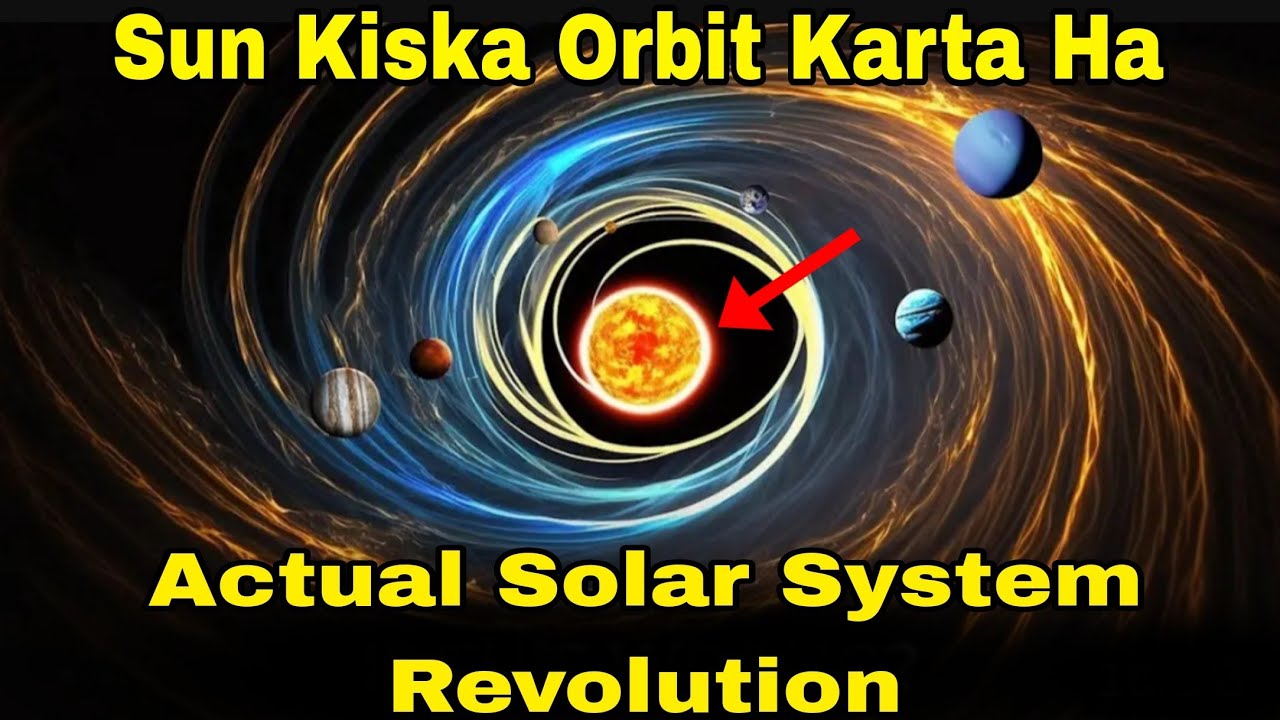 Sun Kiska Orbit Karta Ha

Actual Solar System Revolution